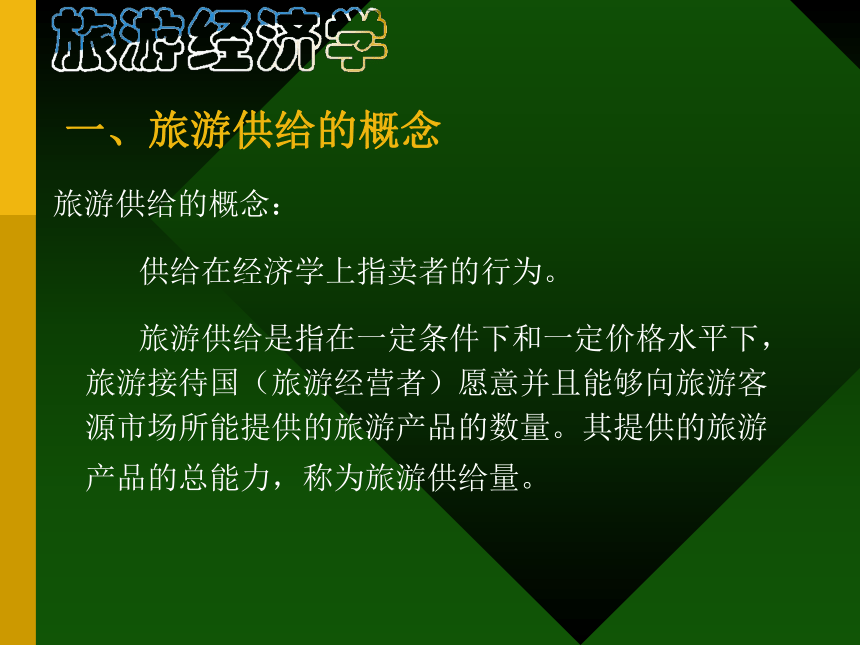 旅游经济学

一、旅游供给的概念

旅游供给的概念：

供给在经济学上指卖者的行为。

旅游供给是指在一定条件下和一定价格水平下，旅游接待国（旅游经营者）愿意并且能够向旅游客源市场所能提供的旅游产品的数量。其提供的旅游产品的总能力，称为旅游供给量。